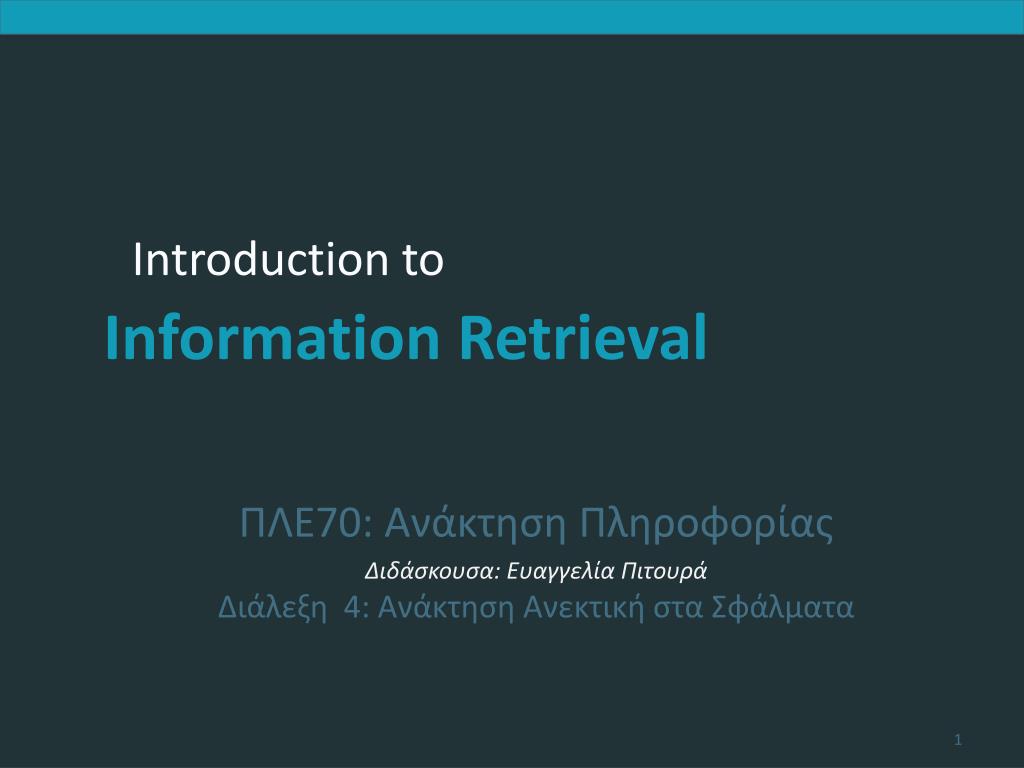 Introduction to

Information Retrieval

ΠΛΕ70: Ανάκτηση Πληροφορίας

Διδάσκουσα: Ευαγγελία Πιτουρά

Διάλεξη 4: Ανάκτηση Ανεκτική στα Σφάλματα

1